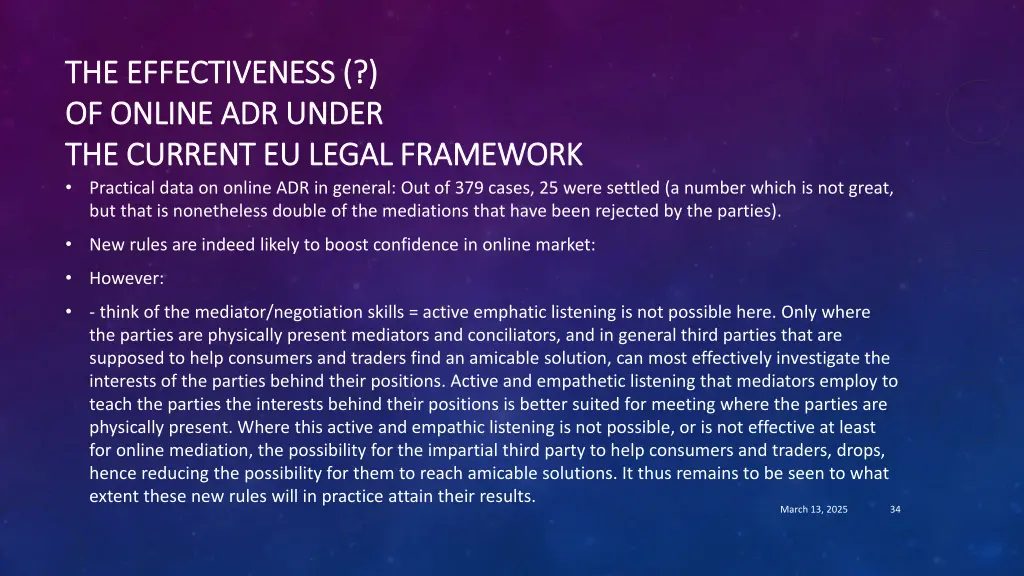 THE EFFECTIVENESS (?)
OF ONLINE ADR UNDER
THE CURRENT EU LEGAL FRAMEWORK

• Practical data on online ADR in general: Out of 379 cases, 25 were settled (a number which is not great, but that is nonetheless double of the mediations that have been rejected by the parties).

• New rules are indeed likely to boost confidence in online market:

• However:

• - think of the mediator/negotiation skills = active emphatic listening is not possible here. Only where the parties are physically present mediators and conciliators, and in general third parties that are supposed to help consumers and traders find an amicable solution, can most effectively investigate the interests of the parties behind their positions. Active and empathetic listening that mediators employ to teach the parties the interests behind their positions is better suited for meeting where the parties are physically present. Where this active and empathic listening is not possible, or is not effective at least for online mediation, the possibility for the impartial third party to help consumers and traders, drops, hence reducing the possibility for them to reach amicable solutions. It thus remains to be seen to what extent these new rules will in practice attain their results.

March 13, 2025

34